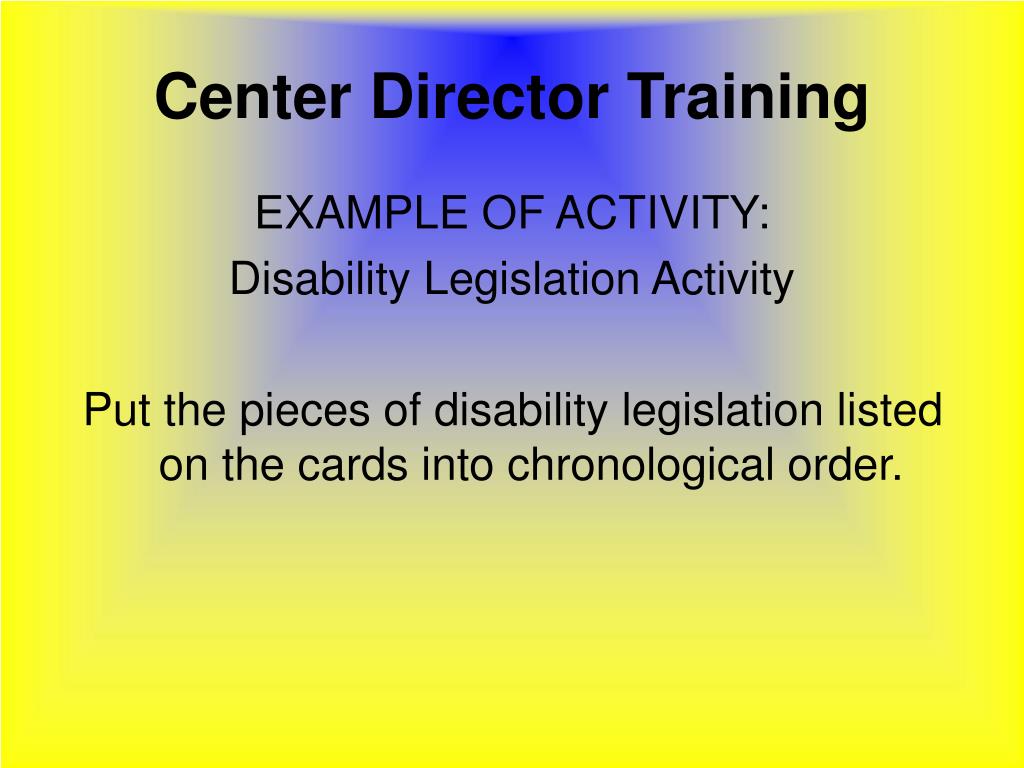 Center Director Training

EXAMPLE OF ACTIVITY:
Disability Legislation Activity

Put the pieces of disability legislation listed on the cards into chronological order.